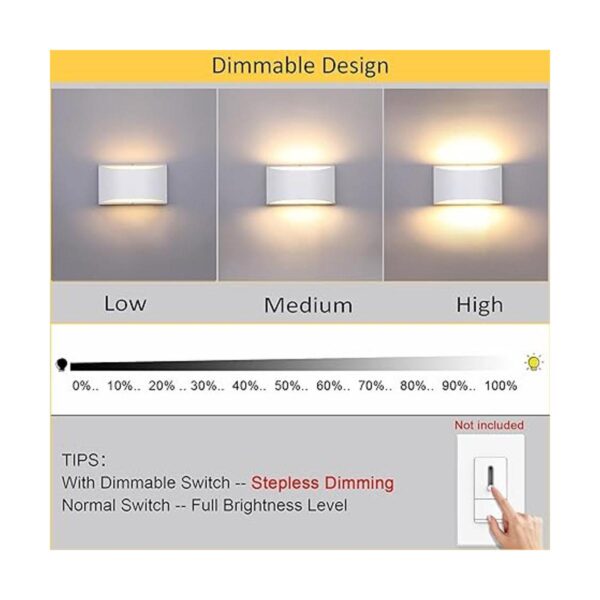 Dimmable Design

Low

Medium

High

0%.. 10%.. 20% .. 30%.. 40%.. 50%.. 60%.. 70%.. 80%.. 90%.. 100%

Not included

TIPS:
With Dimmable Switch -- Stepless Dimming
Normal Switch -- Full Brightness Level